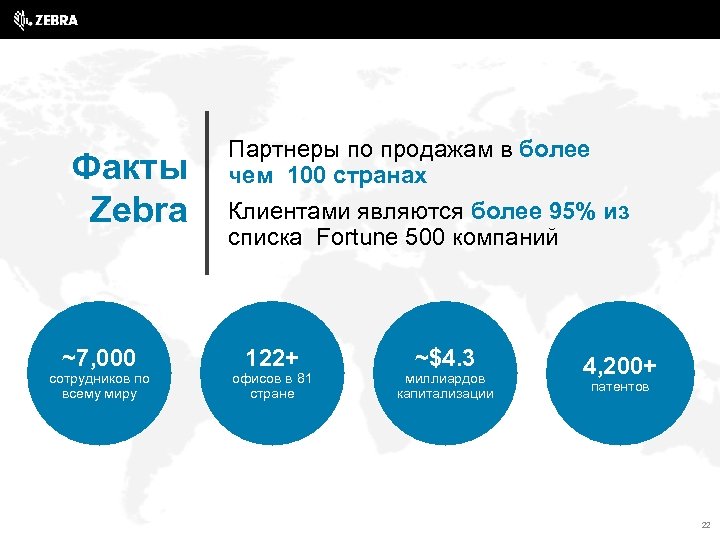 ZEBRA

Факты Zebra

Партнеры по продажам в более чем 100 странах

Клиентами являются более 95% из списка Fortune 500 компаний

~7,000
сотрудников по всему миру

122+
офисов в 81 стране

~$4.3
миллиардов капитализации

4,200+
патентов

22